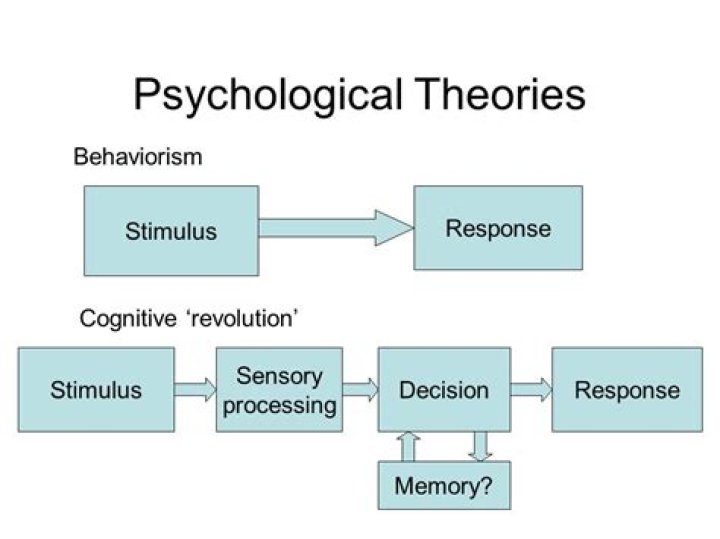 Psychological Theories

Behaviorism

Stimulus

Response

Cognitive ‘revolution’

Stimulus

Sensory processing

Decision

Response

Memory?